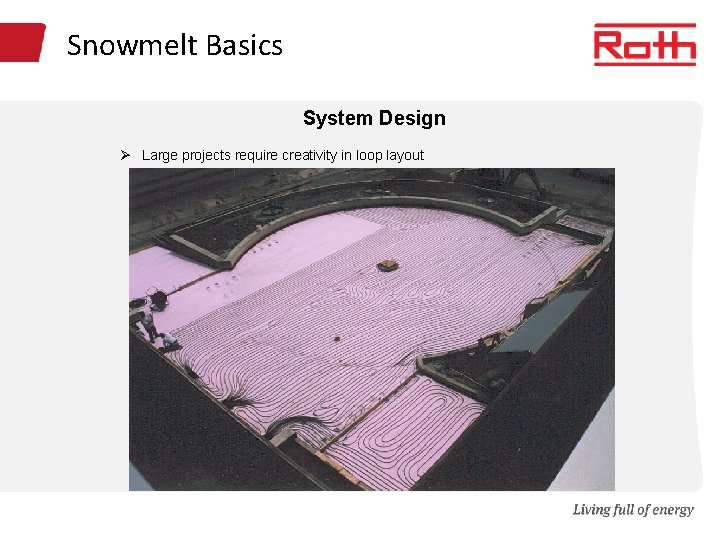 Snowmelt Basics

Roth

System Design

➢ Large projects require creativity in loop layout

Living full of energy